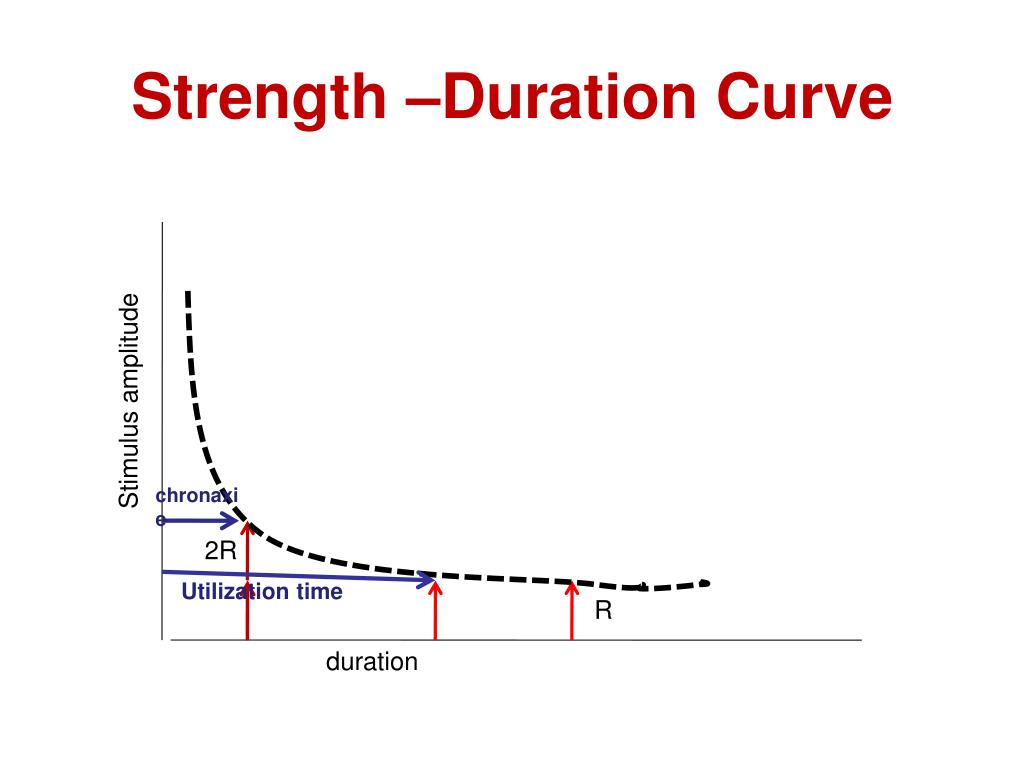 Strength –Duration Curve

Stimulus amplitude

chronaxi
e

2R

Utilization time

R

duration